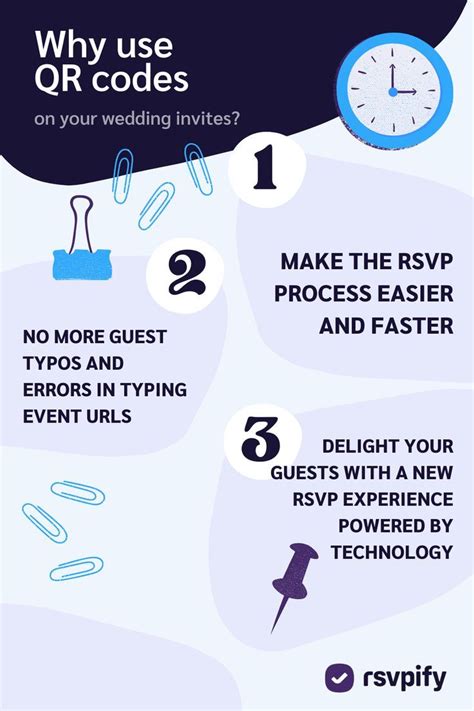 Why use QR codes

on your wedding invites?

1

MAKE THE RSVP PROCESS EASIER AND FASTER

2

NO MORE GUEST TYPOS AND ERRORS IN TYPING EVENT URLS

3

DELIGHT YOUR GUESTS WITH A NEW RSVP EXPERIENCE POWERED BY TECHNOLOGY

rsvpify